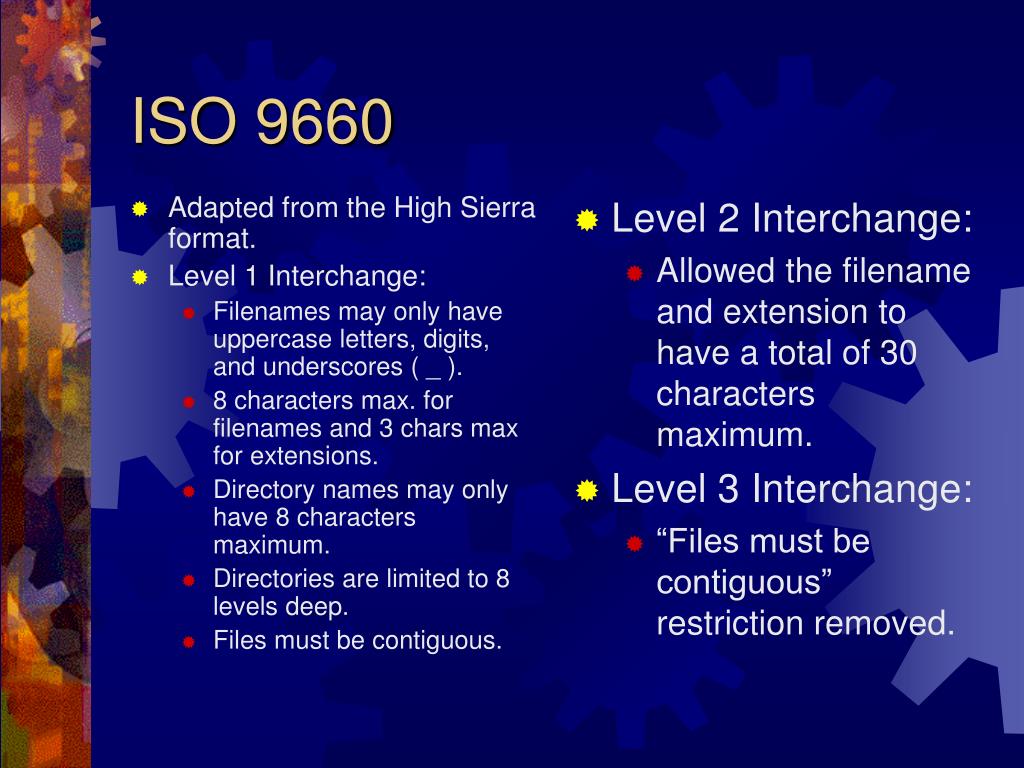 ISO 9660

Adapted from the High Sierra format.

Level 1 Interchange:

Filenames may only have uppercase letters, digits, and underscores ( _ ).

8 characters max. for filenames and 3 chars max for extensions.

Directory names may only have 8 characters maximum.

Directories are limited to 8 levels deep.

Files must be contiguous.

Level 2 Interchange:

Allowed the filename and extension to have a total of 30 characters maximum.

Level 3 Interchange:

“Files must be contiguous” restriction removed.